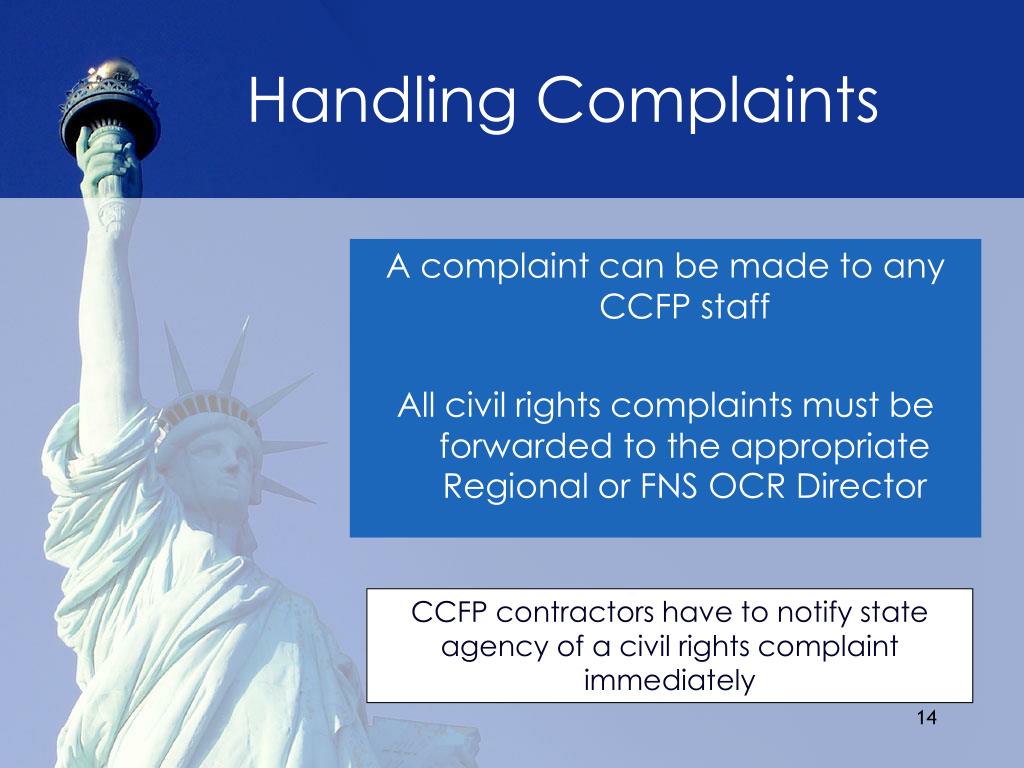 Handling Complaints

A complaint can be made to any CCFP staff

All civil rights complaints must be forwarded to the appropriate Regional or FNS OCR Director

CCFP contractors have to notify state agency of a civil rights complaint immediately

14